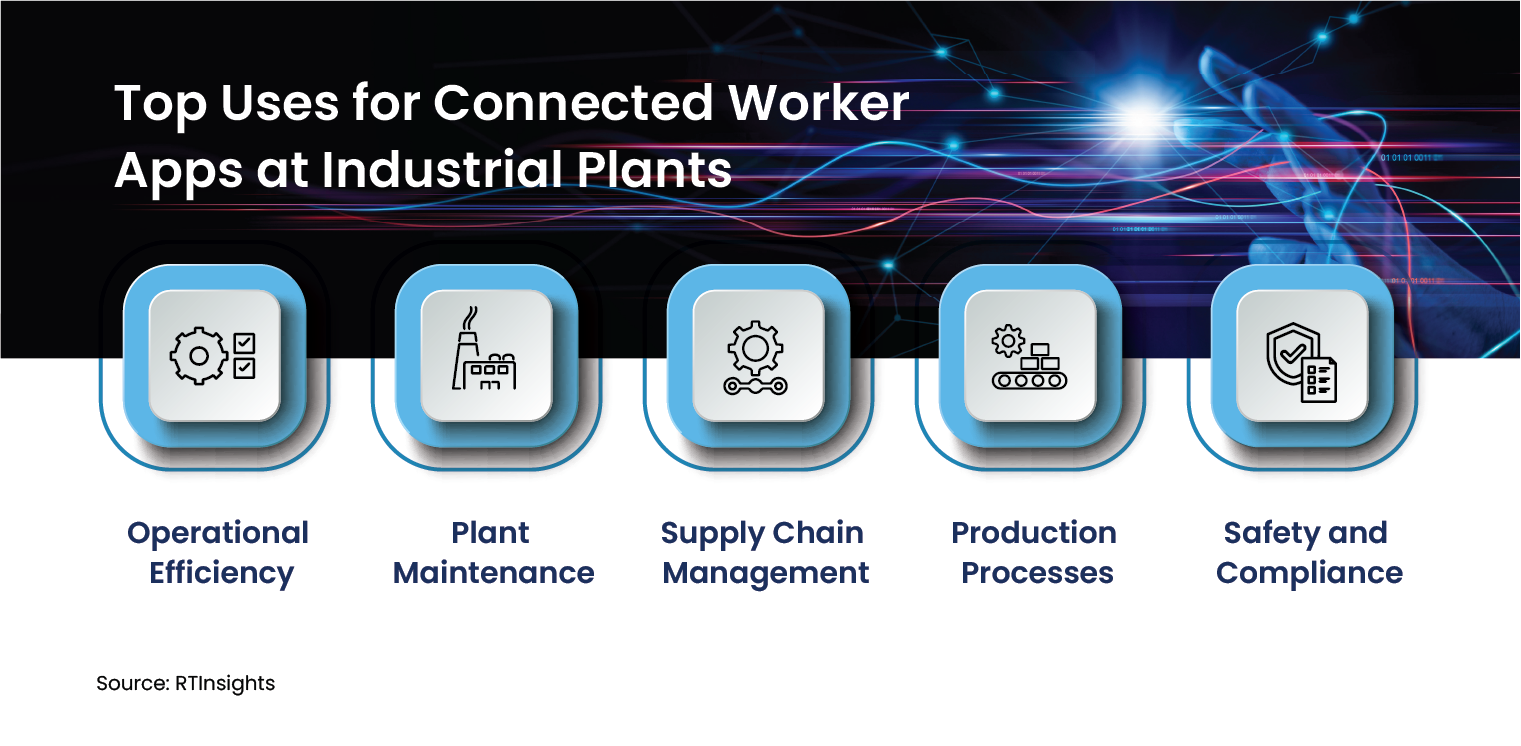 Top Uses for Connected Worker Apps at Industrial Plants

Operational Efficiency

Plant Maintenance

Supply Chain Management

Production Processes

Safety and Compliance

Source: RTInsights